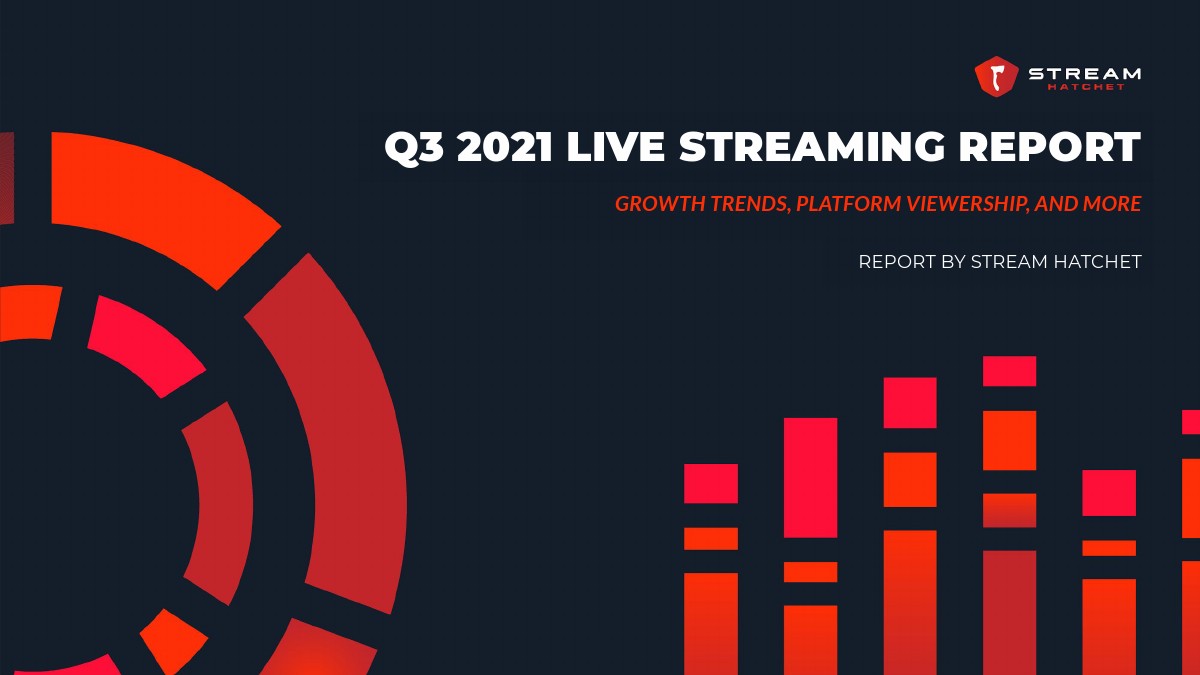 STREAM
HATCHET

Q3 2021 LIVE STREAMING REPORT

GROWTH TRENDS, PLATFORM VIEWERSHIP, AND MORE

REPORT BY STREAM HATCHET